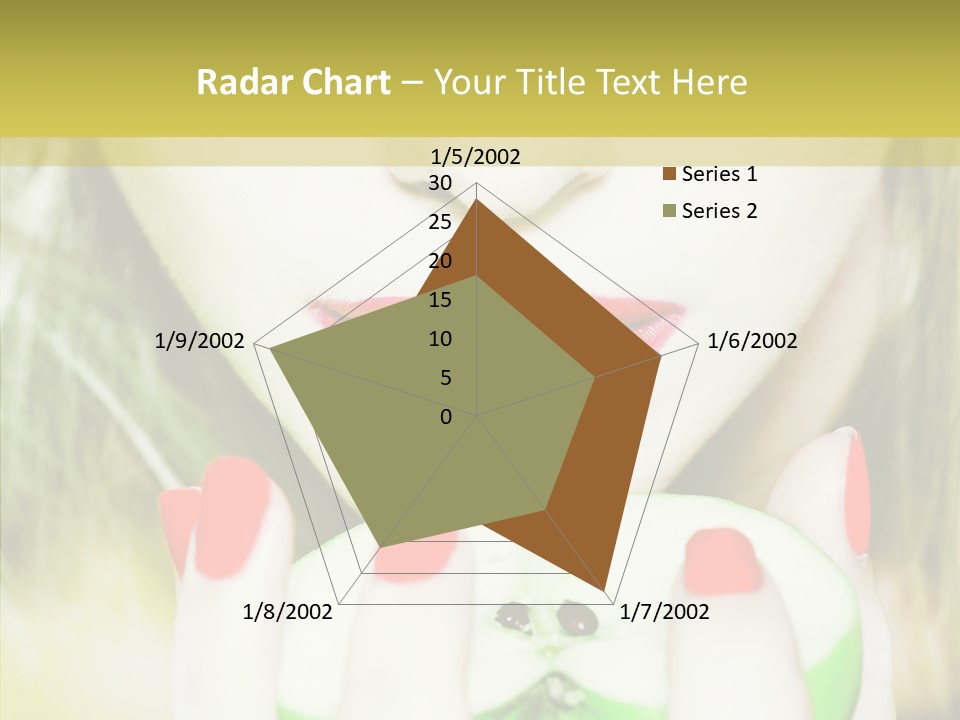 Radar Chart – Your Title Text Here

1/5/2002
30
25
20
15
10
5
0
1/6/2002
1/7/2002
1/8/2002
1/9/2002

Series 1
Series 2